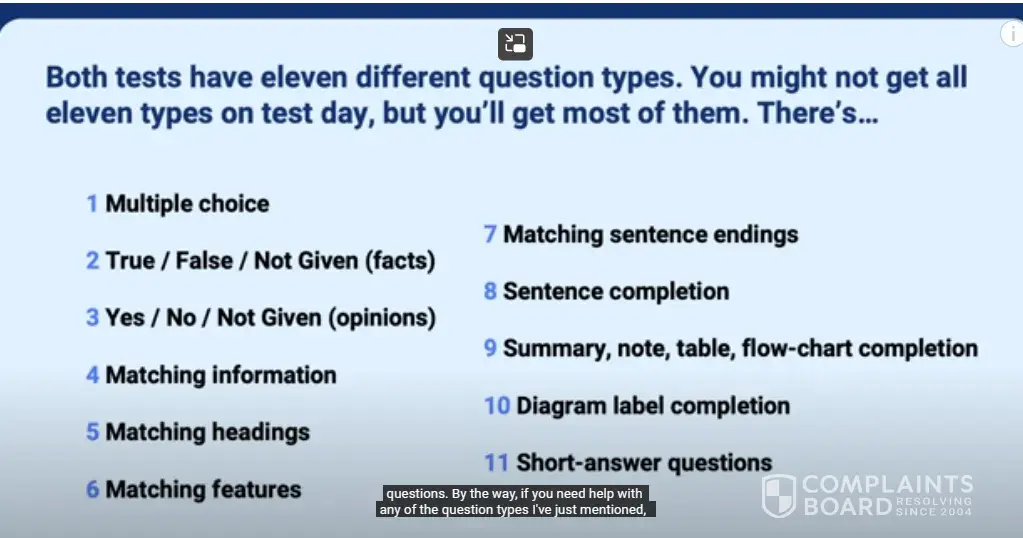 Both tests have eleven different question types. You might not get all eleven types on test day, but you'll get most of them. There's…

1 Multiple choice

2 True / False / Not Given (facts)

3 Yes / No / Not Given (opinions)

4 Matching information

5 Matching headings

6 Matching features

7 Matching sentence endings

8 Sentence completion

9 Summary, note, table, flow-chart completion

10 Diagram label completion

11 Short-answer questions

questions. By the way, if you need help with any of the question types I've just mentioned,

COMPLAINTS BOARD RESOLVING SINCE 2004